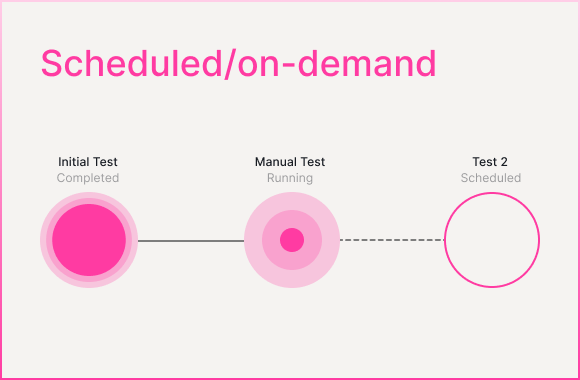 Scheduled/on-demand

Initial Test
Completed

Manual Test
Running

Test 2
Scheduled